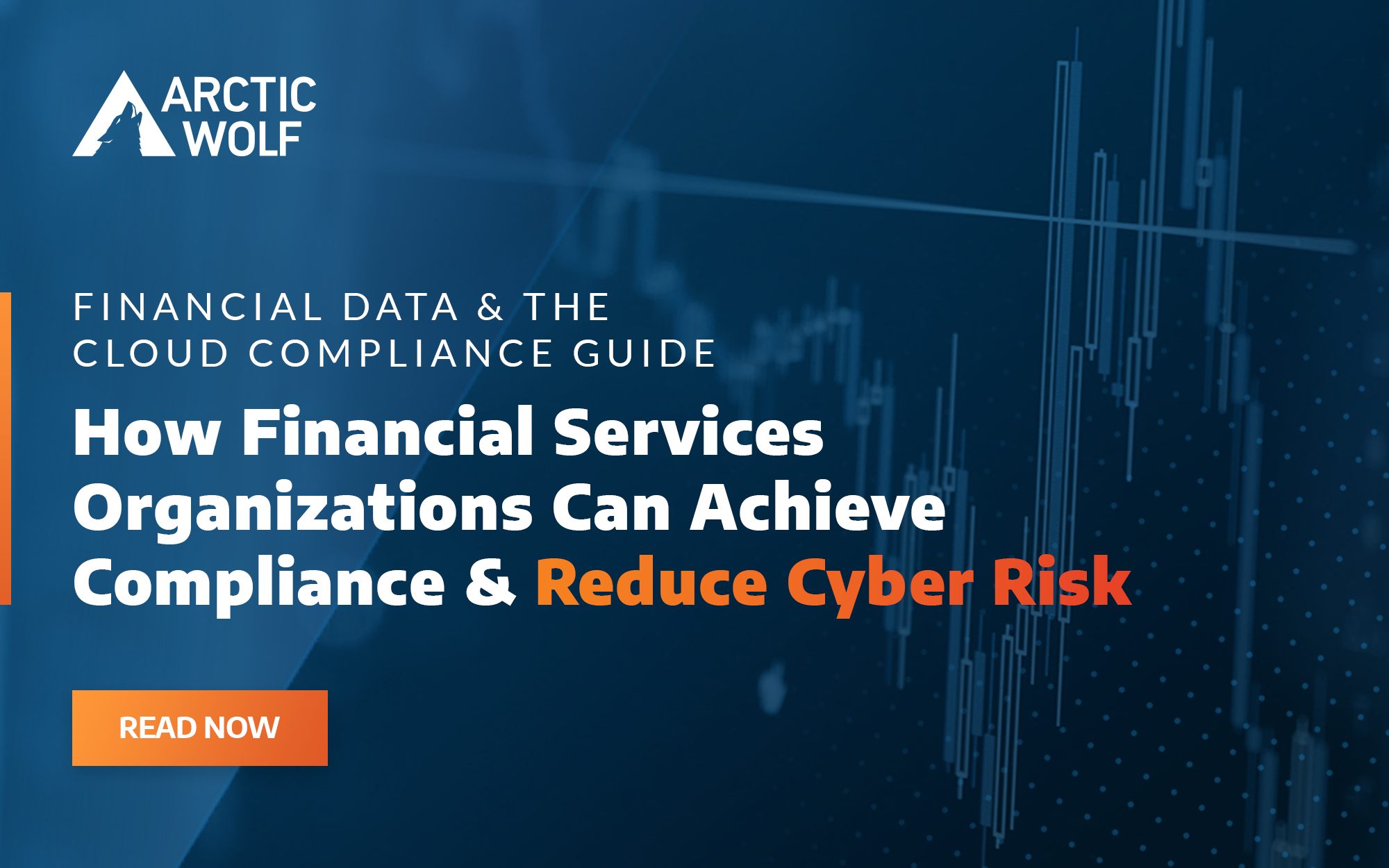 ARCTIC WOLF

FINANCIAL DATA & THE CLOUD COMPLIANCE GUIDE

How Financial Services Organizations Can Achieve Compliance & Reduce Cyber Risk

READ NOW